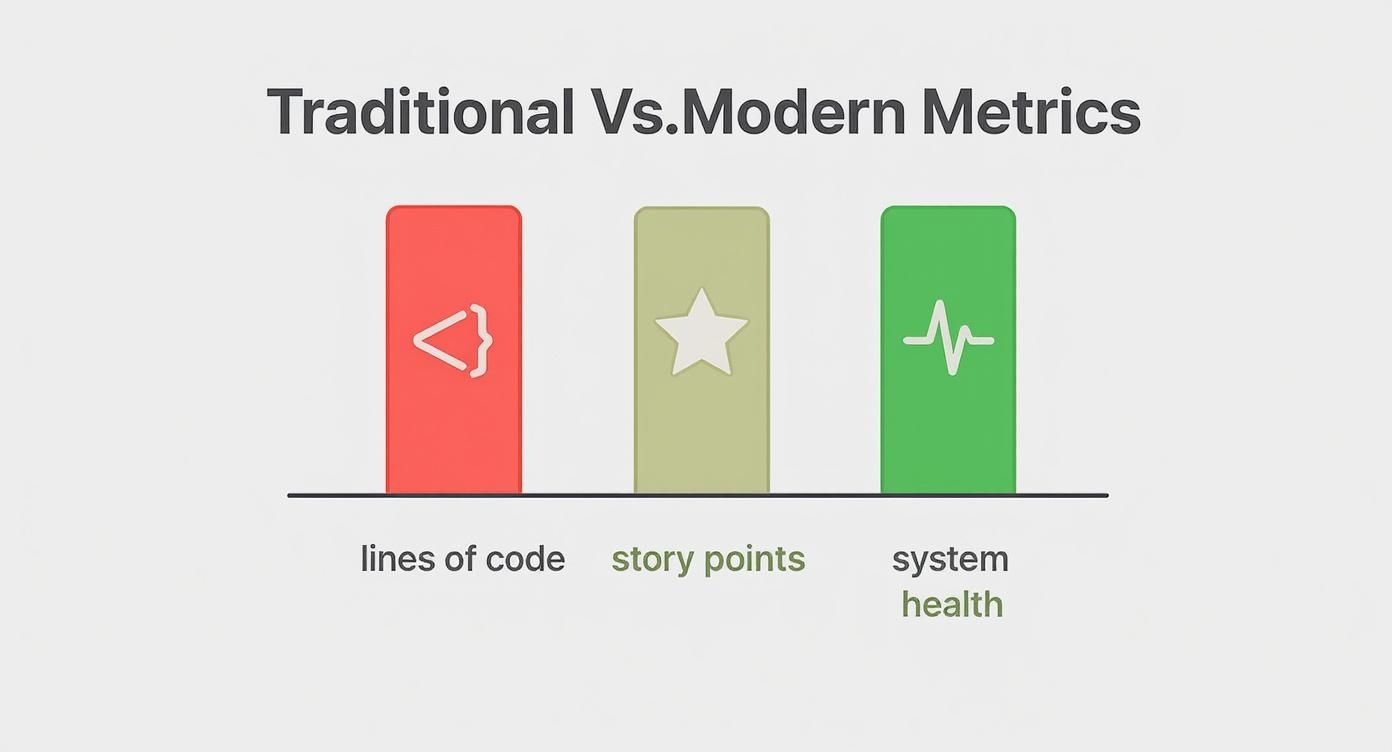 Traditional Vs.Modern Metrics

lines of code

story points

system health